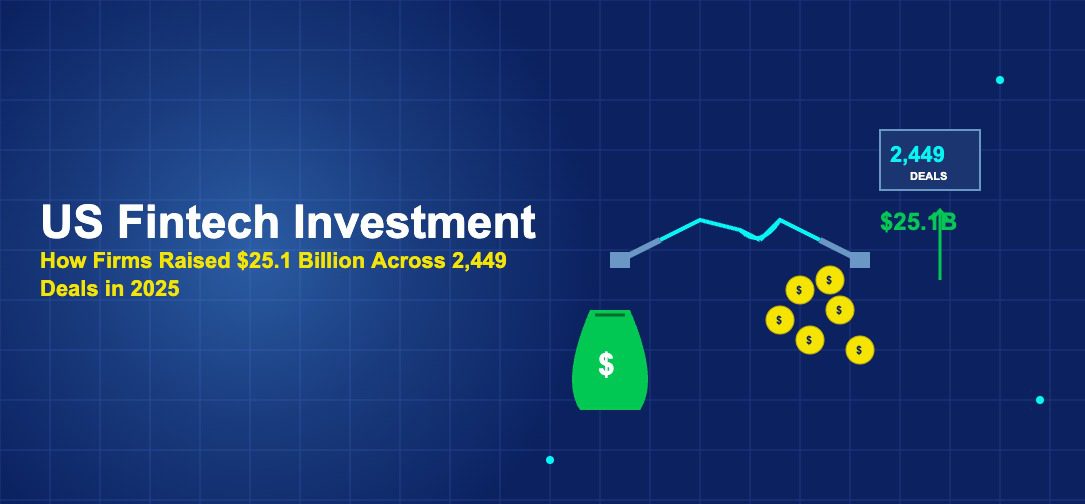 US Fintech Investment
How Firms Raised $25.1 Billion Across 2,449 Deals in 2025

2,449
DEALS

$25.1B

$

$
$
$
$
$
$